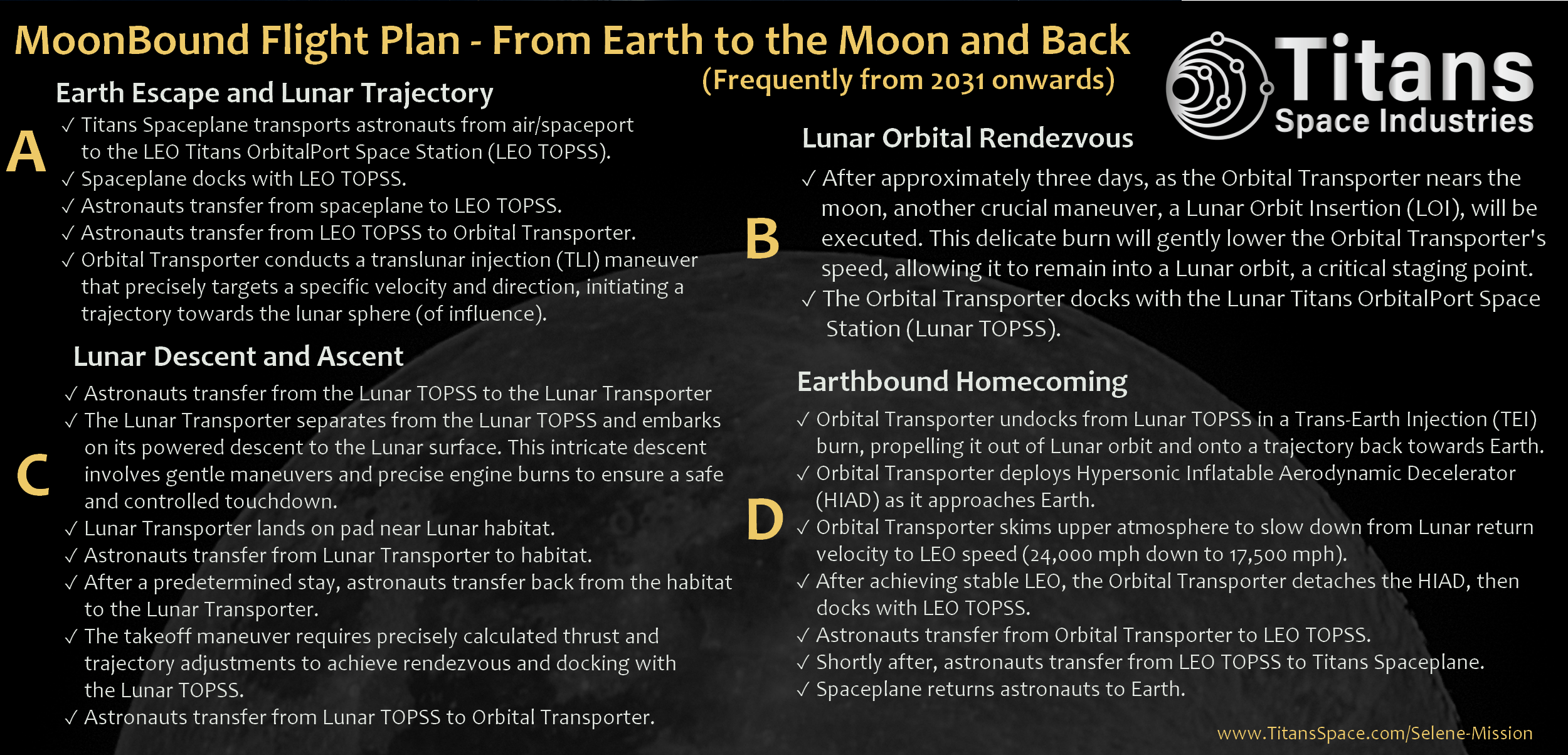 MoonBound Flight Plan - From Earth to the Moon and Back
(Frequently from 2031 onwards)

Titans
Space Industries

Earth Escape and Lunar Trajectory

A

✓ Titans Spaceplane transports astronauts from air/spaceport to the LEO Titans OrbitalPort Space Station (LEO TOPSS).
✓ Spaceplane docks with LEO TOPSS.
✓ Astronauts transfer from spaceplane to LEO TOPSS.
✓ Astronauts transfer from LEO TOPSS to Orbital Transporter.
✓ Orbital Transporter conducts a translunar injection (TLI) maneuver that precisely targets a specific velocity and direction, initiating a trajectory towards the lunar sphere (of influence).

Lunar Descent and Ascent

C

✓ Astronauts transfer from the Lunar TOPSS to the Lunar Transporter
✓ The Lunar Transporter separates from the Lunar TOPSS and embarks on its powered descent to the Lunar surface. This intricate descent involves gentle maneuvers and precise engine burns to ensure a safe and controlled touchdown.
✓ Lunar Transporter lands on pad near Lunar habitat.
✓ Astronauts transfer from Lunar Transporter to habitat.
✓ After a predetermined stay, astronauts transfer back from the habitat to the Lunar Transporter.
✓ The takeoff maneuver requires precisely calculated thrust and trajectory adjustments to achieve rendezvous and docking with the Lunar TOPSS.
✓ Astronauts transfer from Lunar TOPSS to Orbital Transporter.

Lunar Orbital Rendezvous

B

✓ After approximately three days, as the Orbital Transporter nears the moon, another crucial maneuver, a Lunar Orbit Insertion (LOI), will be executed. This delicate burn will gently lower the Orbital Transporter's speed, allowing it to remain into a Lunar orbit, a critical staging point.
✓ The Orbital Transporter docks with the Lunar Titans OrbitalPort Space Station (Lunar TOPSS).

Earthbound Homecoming

D

✓ Orbital Transporter undocks from Lunar TOPSS in a Trans-Earth Injection (TEI) burn, propelling it out of Lunar orbit and onto a trajectory back towards Earth.
✓ Orbital Transporter deploys Hypersonic Inflatable Aerodynamic Decelerator (HIAD) as it approaches Earth.
✓ Orbital Transporter skims upper atmosphere to slow down from Lunar return velocity to LEO speed (24,000 mph down to 17,500 mph).
✓ After achieving stable LEO, the Orbital Transporter detaches the HIAD, then docks with LEO TOPSS.
✓ Astronauts transfer from Orbital Transporter to LEO TOPSS.
✓ Shortly after, astronauts transfer from LEO TOPSS to Titans Spaceplane.
✓ Spaceplane returns astronauts to Earth.

www.TitansSpace.com/Selene-Mission